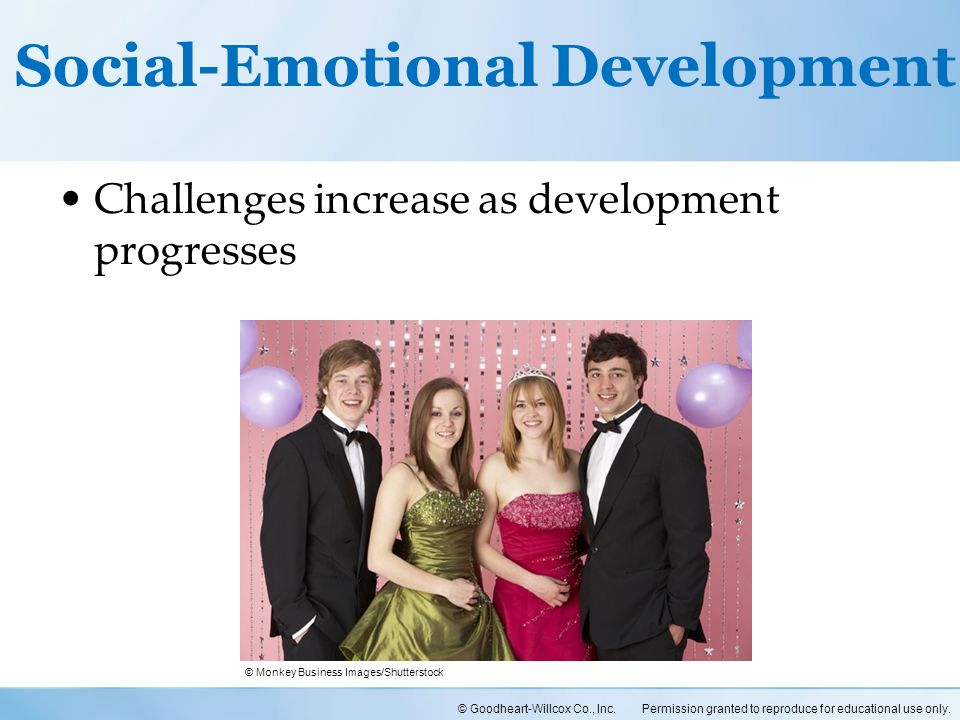 Social-Emotional Development

• Challenges increase as development progresses

© Monkey Business Images/Shutterstock

© Goodheart-Willcox Co., Inc. Permission granted to reproduce for educational use only.